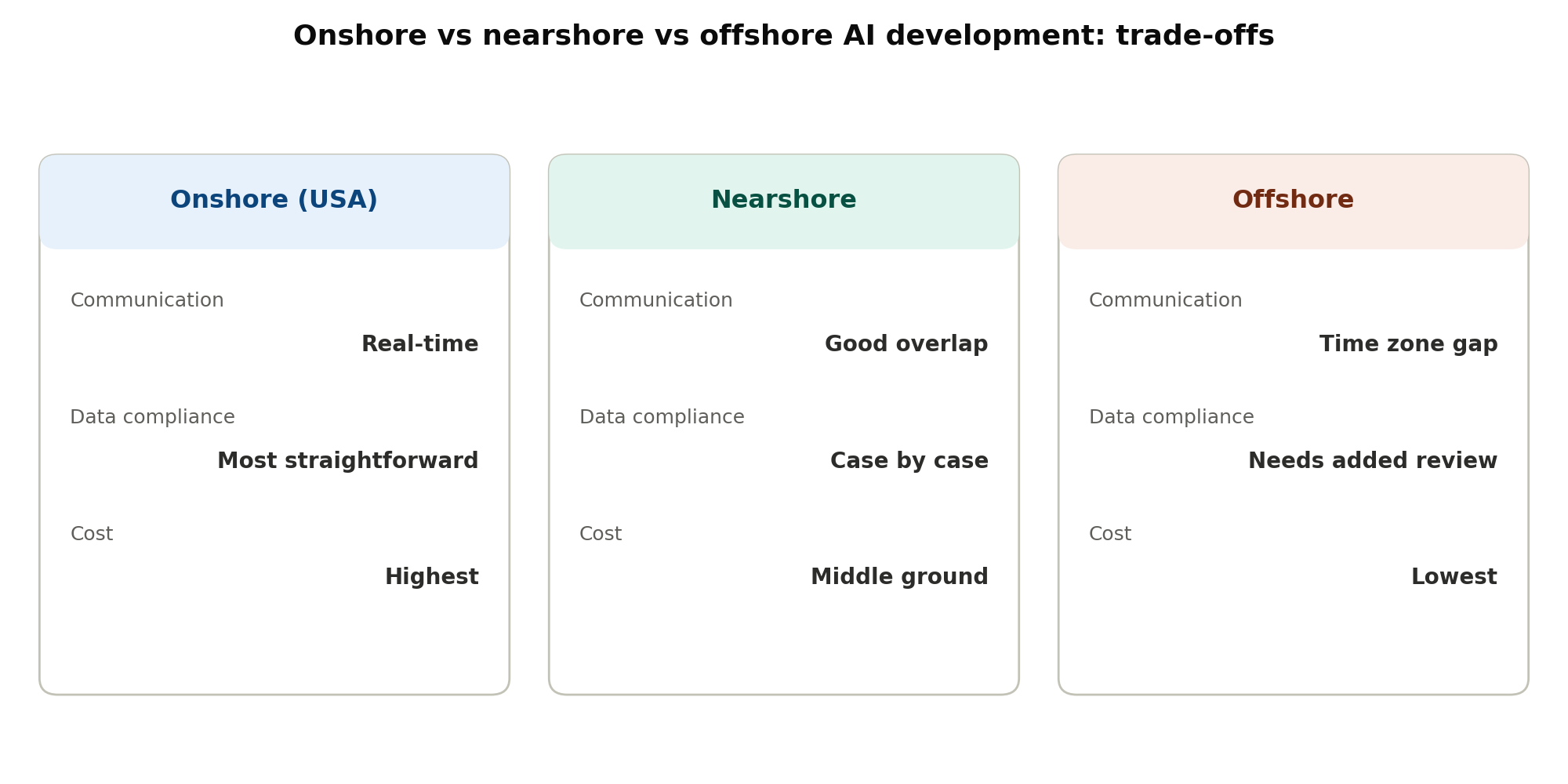 Onshore vs nearshore vs offshore AI development: trade-offs

Onshore (USA)

Communication
Real-time

Data compliance
Most straightforward

Cost
Highest

Nearshore

Communication
Good overlap

Data compliance
Case by case

Cost
Middle ground

Offshore

Communication
Time zone gap

Data compliance
Needs added review

Cost
Lowest